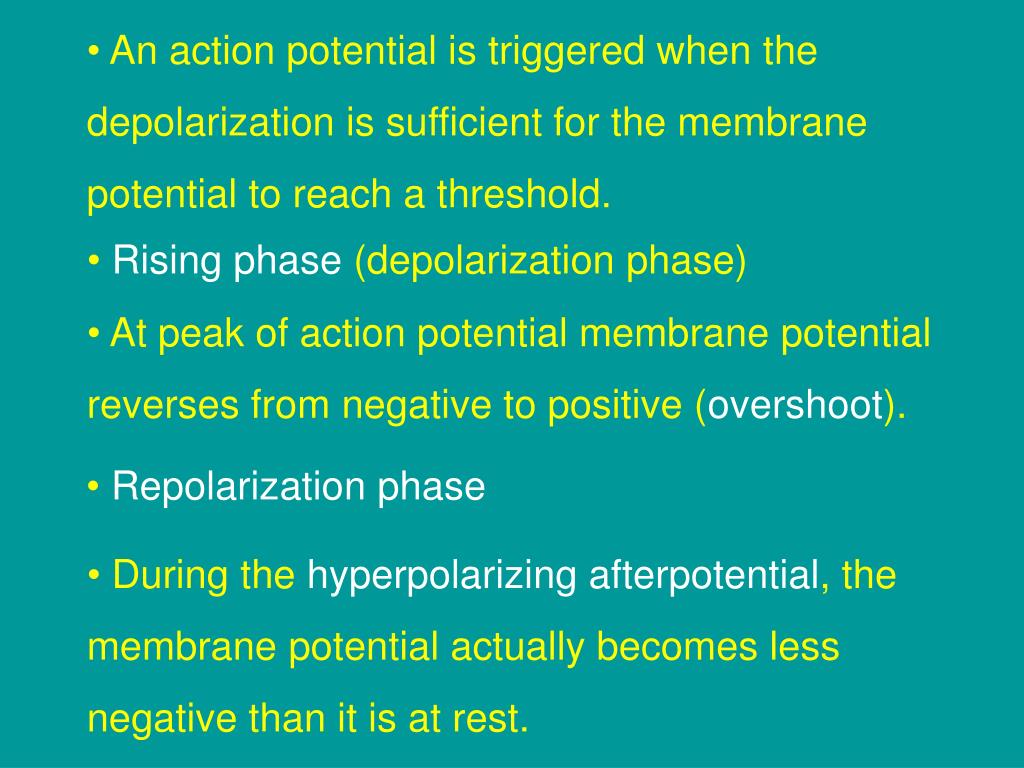 • An action potential is triggered when the depolarization is sufficient for the membrane potential to reach a threshold.

• Rising phase (depolarization phase)

• At peak of action potential membrane potential reverses from negative to positive (overshoot).

• Repolarization phase

• During the hyperpolarizing afterpotential, the membrane potential actually becomes less negative than it is at rest.